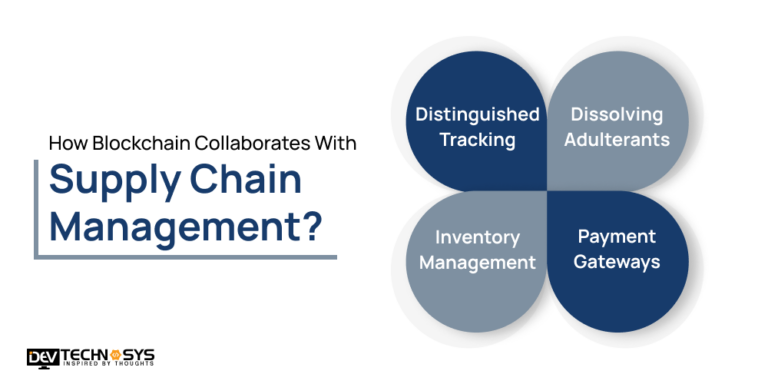 How Blockchain Collaborates With
Supply Chain Management?

Distinguished Tracking

Dissolving Adulterants

Inventory Management

Payment Gateways

DEV TECHNOSYS
INSPIRED BY THOUGHTS